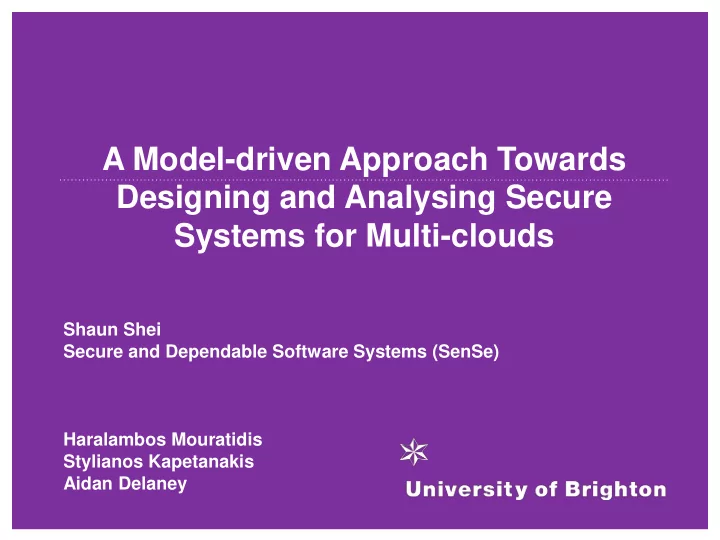 A Model-driven Approach Towards Designing and Analysing Secure Systems for Multi-clouds

Shaun Shei
Secure and Dependable Software Systems (SenSe)

Haralambos Mouratidis
Stylianos Kapetanakis
Aidan Delaney

University of Brighton